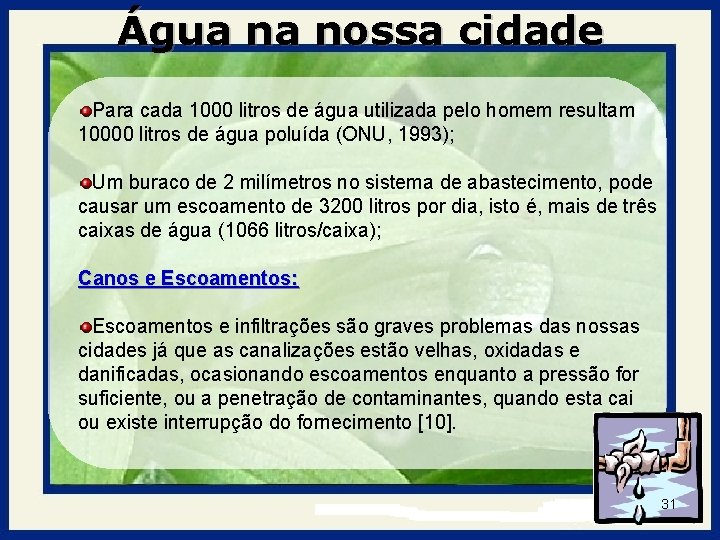 Água na nossa cidade

Para cada 1000 litros de água utilizada pelo homem resultam 10000 litros de água poluída (ONU, 1993);

Um buraco de 2 milímetros no sistema de abastecimento, pode causar um escoamento de 3200 litros por dia, isto é, mais de três caixas de água (1066 litros/caixa);

Canos e Escoamentos:

Escoamentos e infiltrações são graves problemas das nossas cidades já que as canalizações estão velhas, oxidadas e danificadas, ocasionando escoamentos enquanto a pressão for suficiente, ou a penetração de contaminantes, quando esta cai ou existe interrupção do fornecimento [10].

31